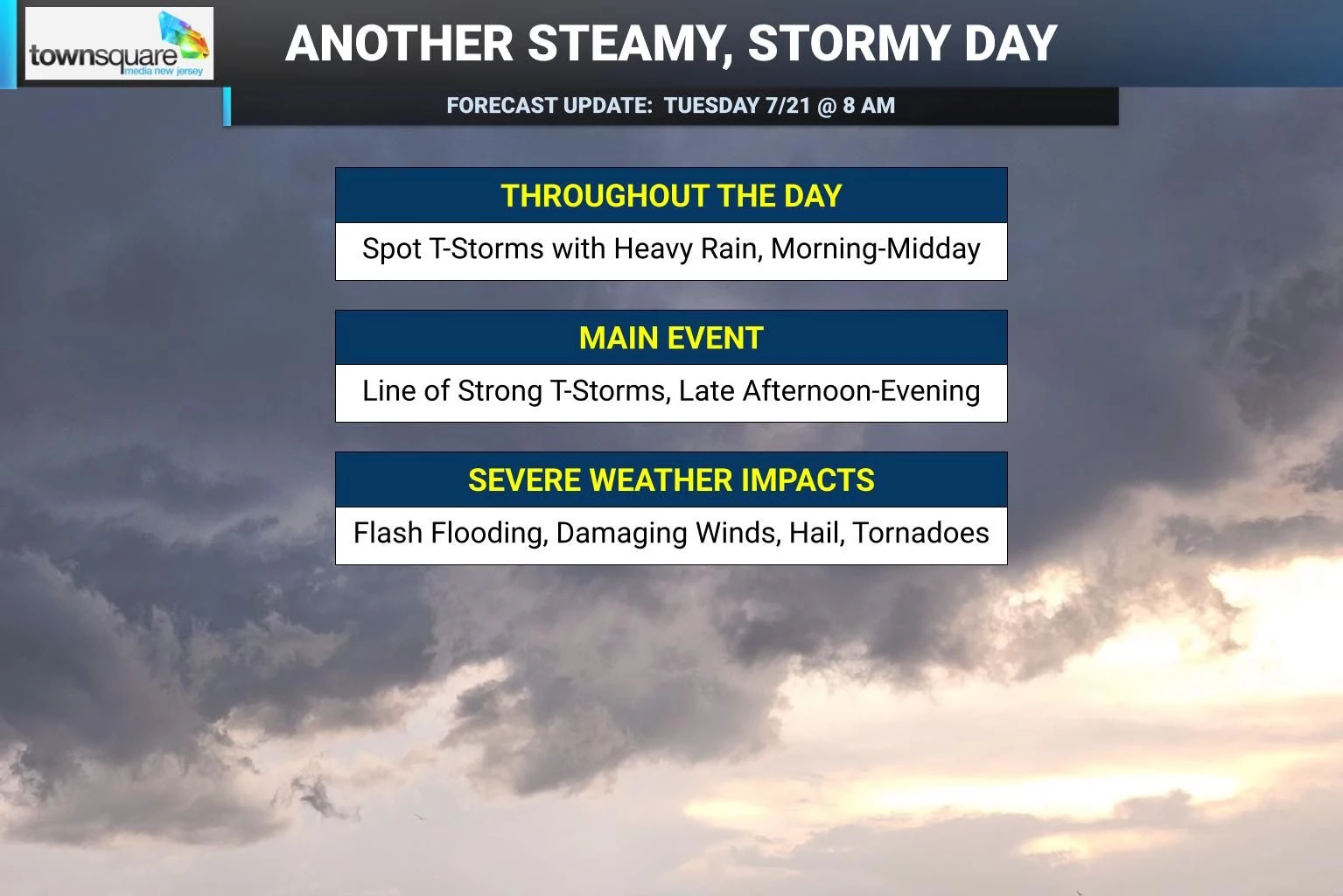 townsquare
media new jersey

ANOTHER STEAMY, STORMY DAY

FORECAST UPDATE: TUESDAY 7/21 @ 8 AM

THROUGHOUT THE DAY

Spot T-Storms with Heavy Rain, Morning-Midday

MAIN EVENT

Line of Strong T-Storms, Late Afternoon-Evening

SEVERE WEATHER IMPACTS

Flash Flooding, Damaging Winds, Hail, Tornadoes